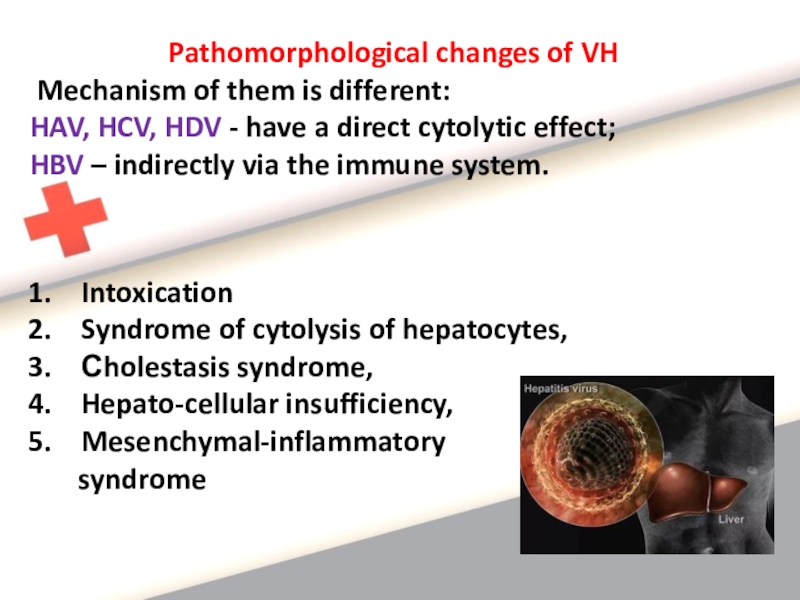 Pathomorphological changes of VH

Mechanism of them is different:

HAV, HCV, HDV - have a direct cytolytic effect;

HBV – indirectly via the immune system.

1. Intoxication
2. Syndrome of cytolysis of hepatocytes,
3. Cholestasis syndrome,
4. Hepato-cellular insufficiency,
5. Mesenchymal-inflammatory syndrome

Hepatitis virus

Liver